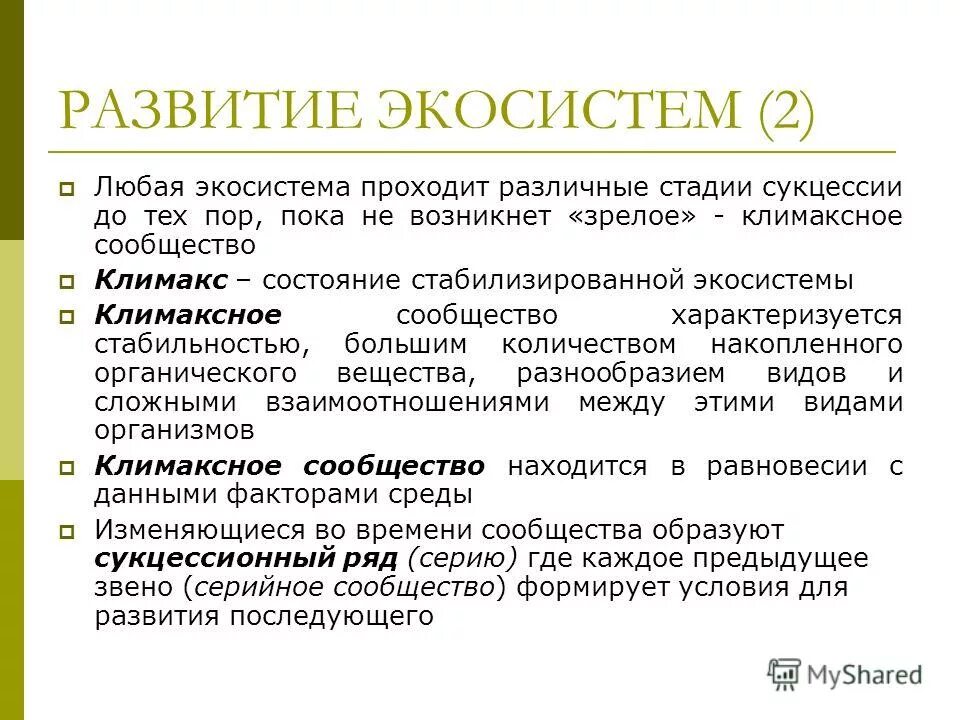 РАЗВИТИЕ ЭКОСИСТЕМ (2)

Любая экосистема проходит различные стадии сукцессии до тех пор, пока не возникнет «зрелое» - климаксное сообщество

Климакс – состояние стабилизированной экосистемы

Климаксное сообщество характеризуется стабильностью, большим количеством накопленного органического вещества, разнообразием видов и сложными взаимоотношениями между этими видами организмов

Климаксное сообщество находится в равновесии с данными факторами среды

Изменяющиеся во времени сообщества образуют сукцессионный ряд (серию) где каждое предыдущее звено (серийное сообщество) формирует условия для развития последующего

MyShared